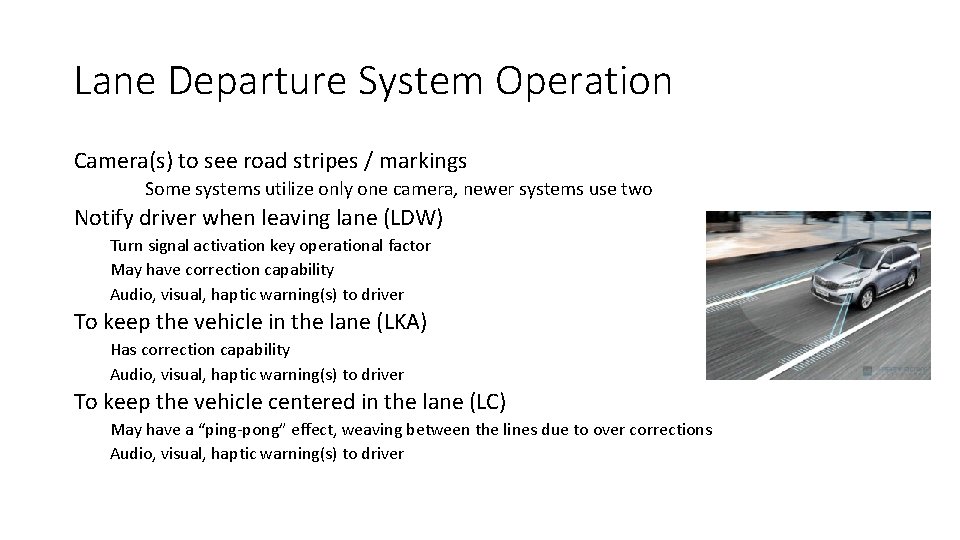 Lane Departure System Operation

Camera(s) to see road stripes / markings

Some systems utilize only one camera, newer systems use two

Notify driver when leaving lane (LDW)

Turn signal activation key operational factor

May have correction capability

Audio, visual, haptic warning(s) to driver

To keep the vehicle in the lane (LKA)

Has correction capability

Audio, visual, haptic warning(s) to driver

To keep the vehicle centered in the lane (LC)

May have a “ping-pong” effect, weaving between the lines due to over corrections

Audio, visual, haptic warning(s) to driver